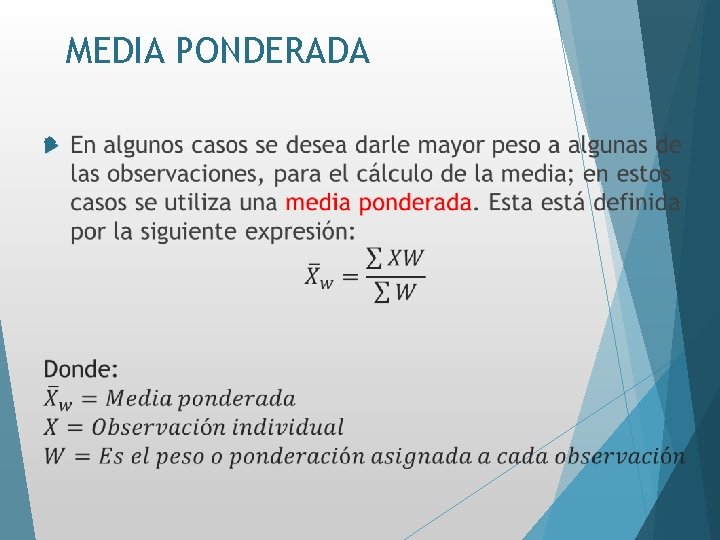 MEDIA PONDERADA

En algunos casos se desea darle mayor peso a algunas de las observaciones, para el cálculo de la media; en estos casos se utiliza una media ponderada. Esta está definida por la siguiente expresión:

$\bar{X}_w = \frac{\sum XW}{\sum W}$

Donde:
$\bar{X}_w = Media\ ponderada$
$X = Observación\ individual$
$W = Es\ el\ peso\ o\ ponderación\ asignada\ a\ cada\ observación$